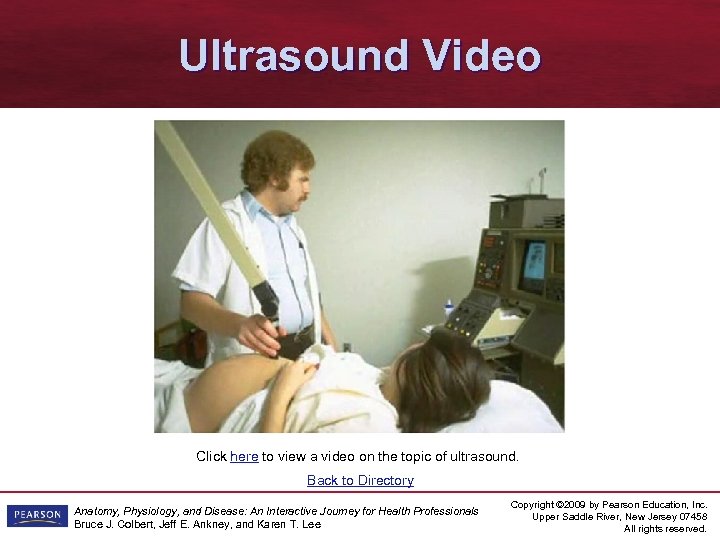 Ultrasound Video

Click here to view a video on the topic of ultrasound.

Back to Directory

PEARSON

Anatomy, Physiology, and Disease: An Interactive Journey for Health Professionals
Bruce J. Colbert, Jeff E. Ankney, and Karen T. Lee

Copyright ©2009 by Pearson Education, Inc.
Upper Saddle River, New Jersey 07458
All rights reserved.